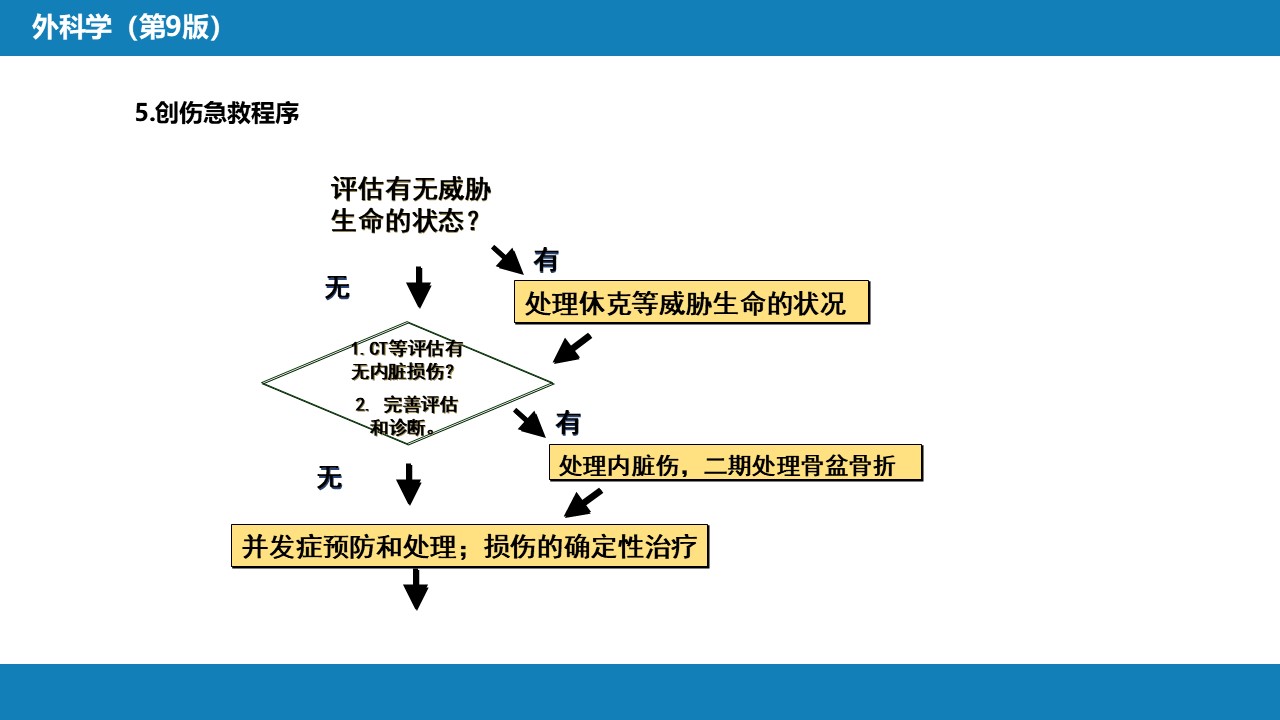 外科学（第9版）

5.创伤急救程序

评估有无威胁生命的状态？

有

无

处理休克等威胁生命的状况

1. CT等评估有无内脏损伤？

2. 完善评估和诊断。

有

处理内脏伤，二期处理骨盆骨折

无

并发症预防和处理；损伤的确定性治疗